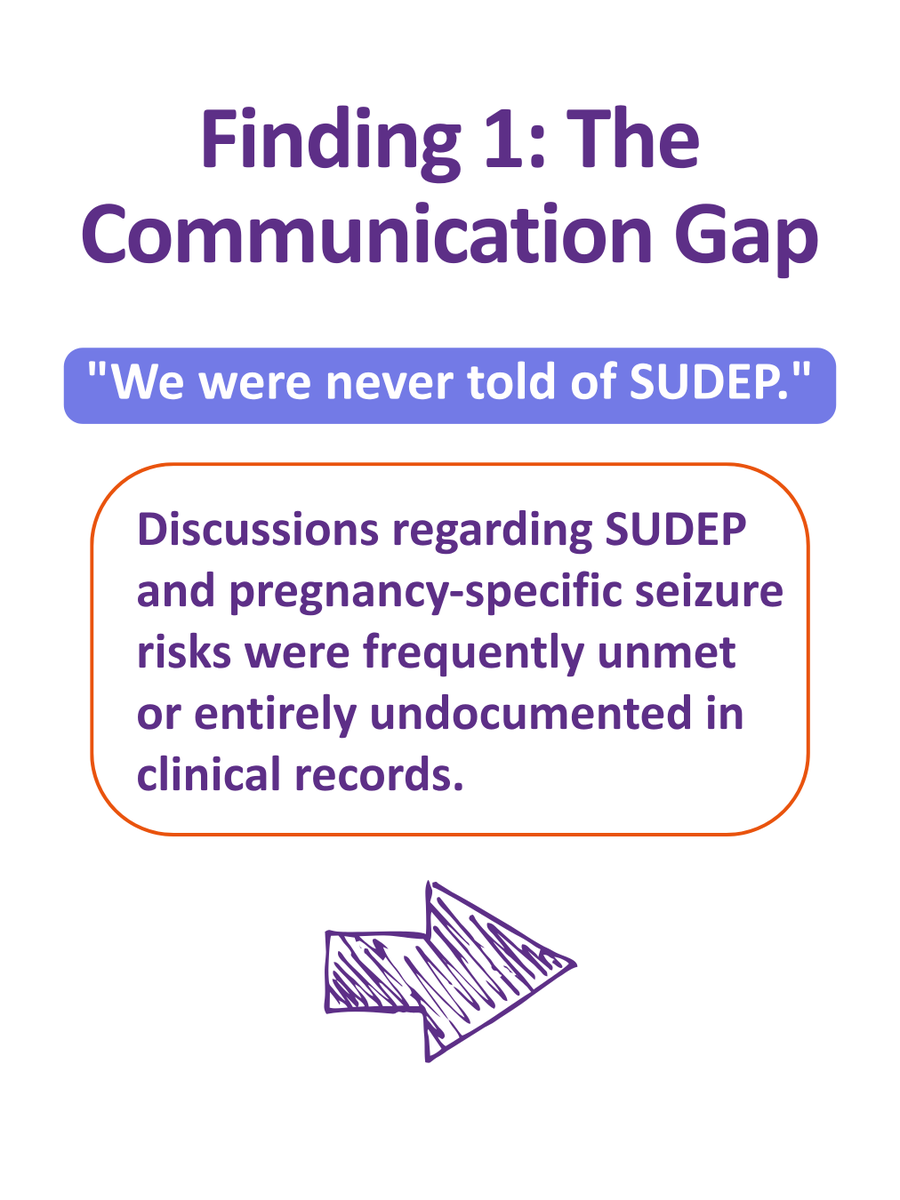 Finding 1: The Communication Gap

"We were never told of SUDEP."

Discussions regarding SUDEP and pregnancy-specific seizure risks were frequently unmet or entirely undocumented in clinical records.